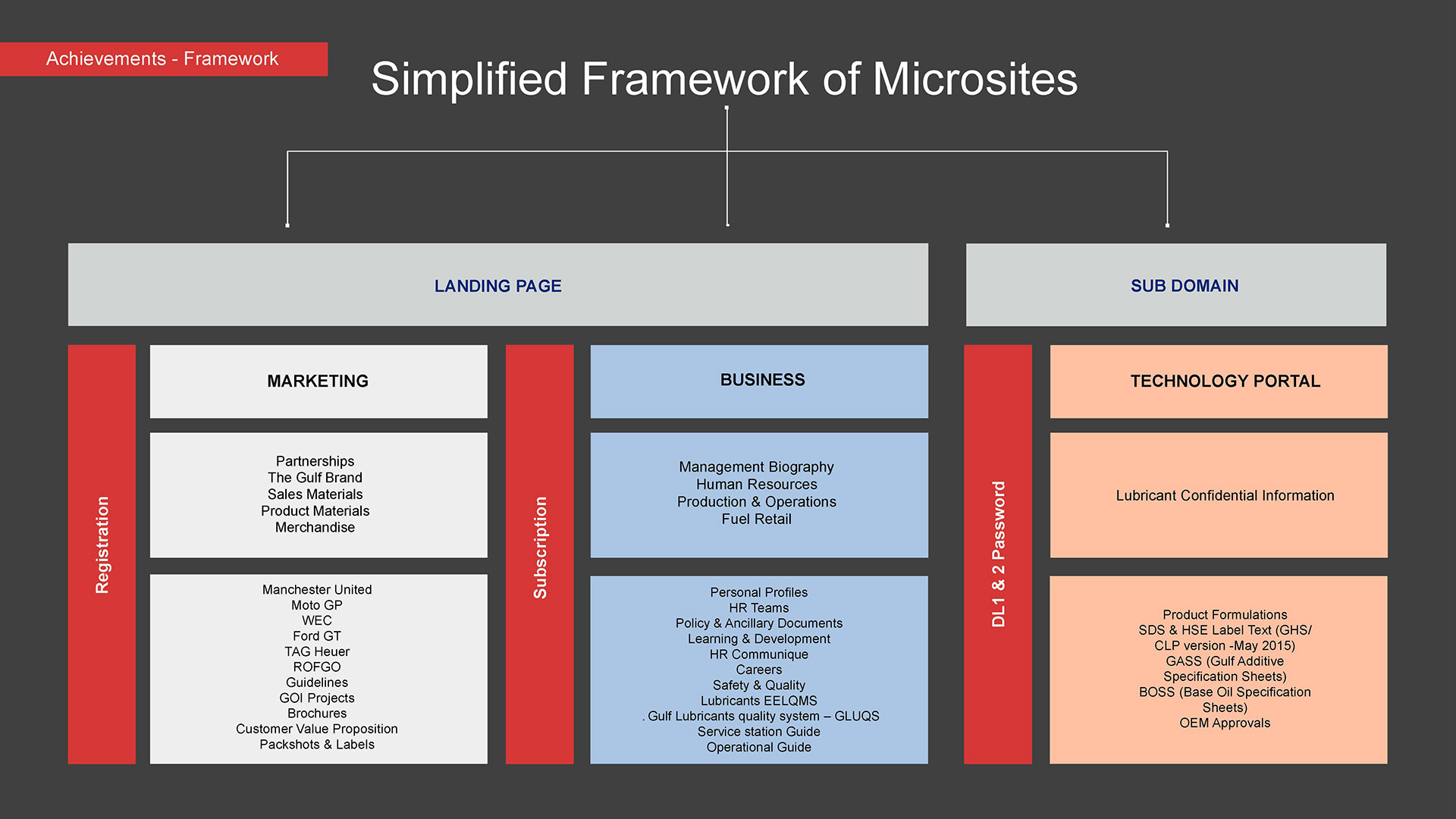 Achievements - Framework

Simplified Framework of Microsites

LANDING PAGE

SUB DOMAIN

Registration

MARKETING

Partnerships
The Gulf Brand
Sales Materials
Product Materials
Merchandise

Manchester United
Moto GP
WEC
Ford GT
TAG Heuer
ROFGO
Guidelines
GOI Projects
Brochures
Customer Value Proposition
Packshots & Labels

Subscription

BUSINESS

Management Biography
Human Resources
Production & Operations
Fuel Retail

Personal Profiles
HR Teams
Policy & Ancillary Documents
Learning & Development
HR Communique
Careers
Safety & Quality
Lubricants EELQMS
. Gulf Lubricants quality system – GLUQS
Service station Guide
Operational Guide

DL1 & 2 Password

TECHNOLOGY PORTAL

Lubricant Confidential Information

Product Formulations
SDS & HSE Label Text (GHS/ CLP version -May 2015)
GASS (Gulf Additive Specification Sheets)
BOSS (Base Oil Specification Sheets)
OEM Approvals